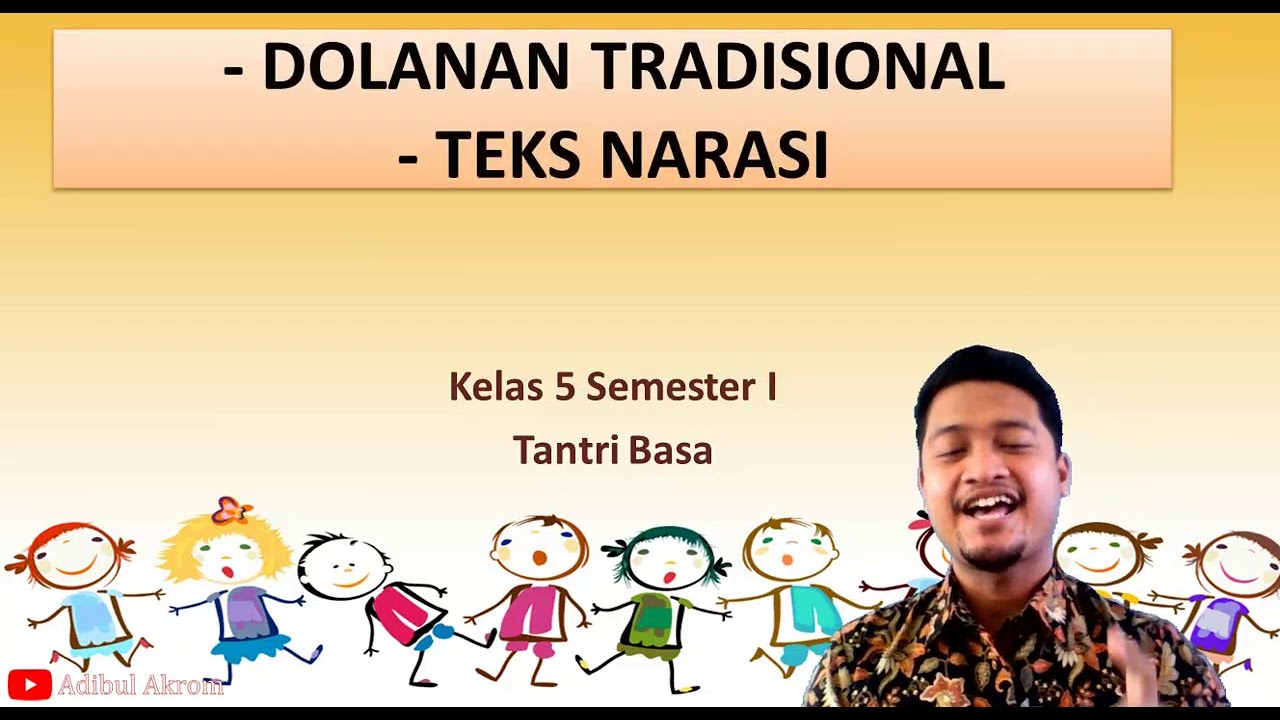 - DOLANAN TRADISIONAL
- TEKS NARASI

Kelas 5 Semester I
Tantri Basa

Adibul Akrom